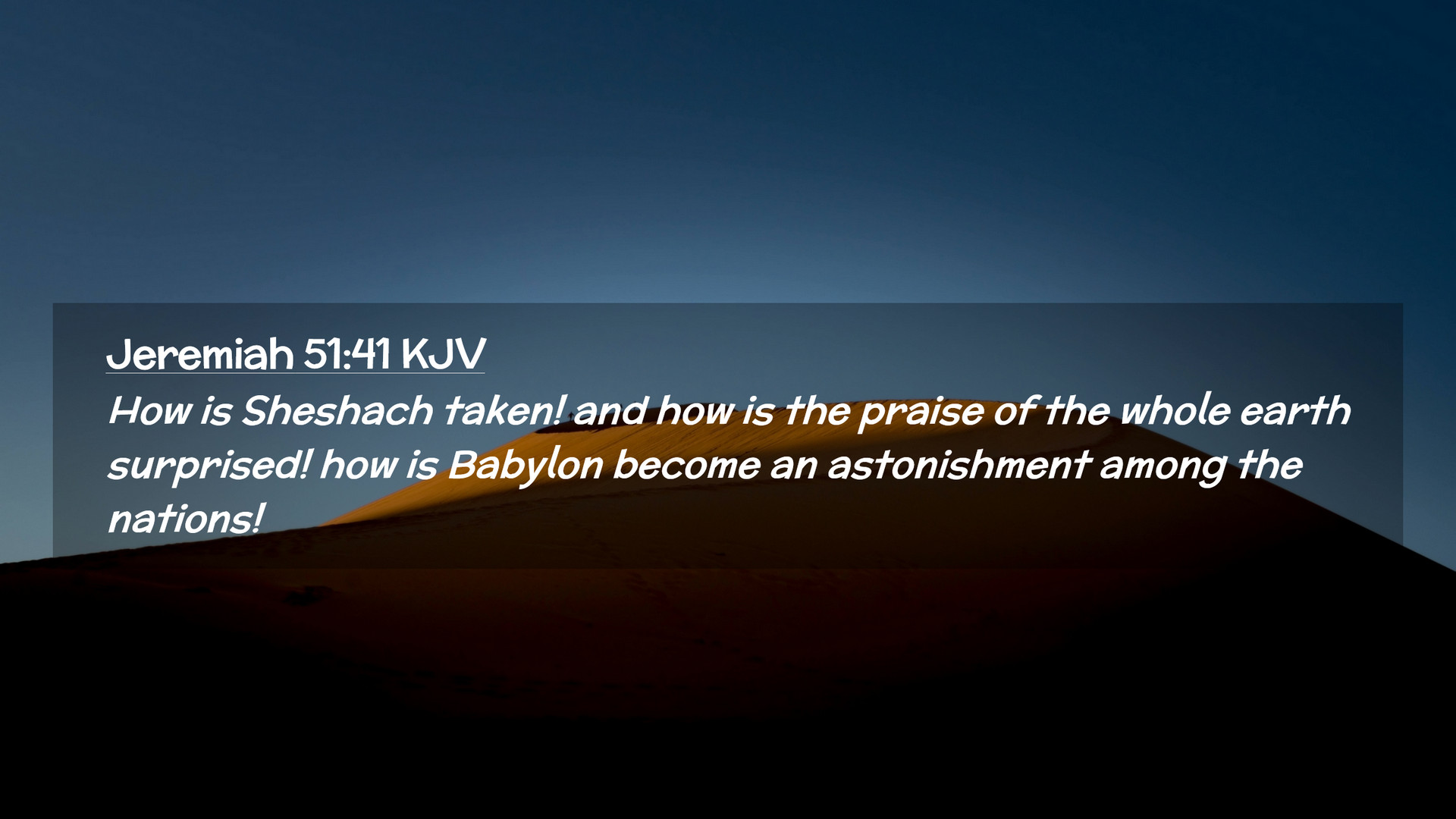 Jeremiah 51:41 KJV

How is Sheshach taken! and how is the praise of the whole earth surprised! how is Babylon become an astonishment among the nations!